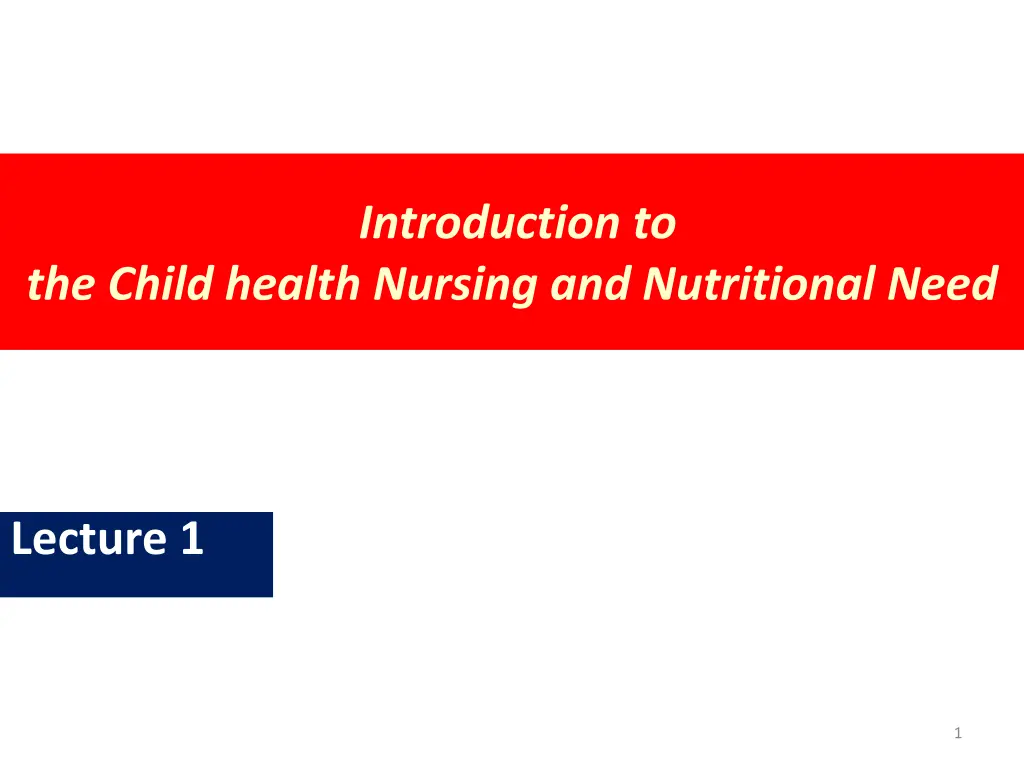 Introduction to
the Child health Nursing and Nutritional Need

Lecture 1

1